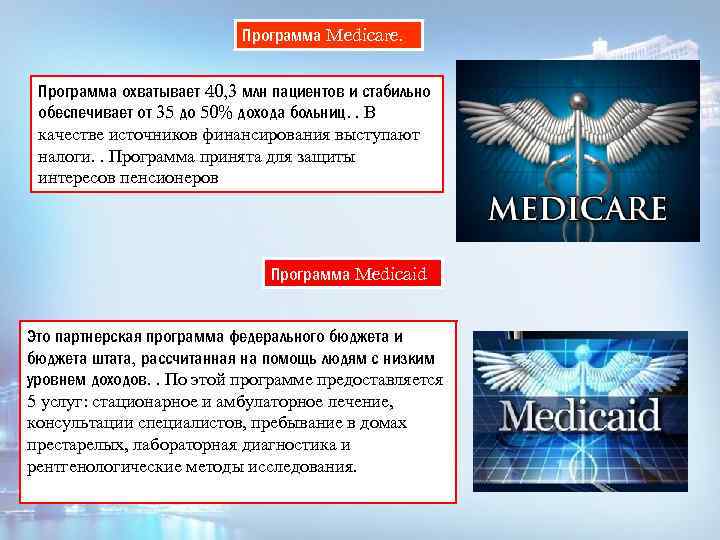 Программа Medicare.

Программа охватывает 40,3 млн пациентов и стабильно обеспечивает от 35 до 50% дохода больниц. . В качестве источников финансирования выступают налоги. . Программа принята для защиты интересов пенсионеров

MEDICARE

Программа Medicaid

Это партнерская программа федерального бюджета и бюджета штата, рассчитанная на помощь людям с низким уровнем доходов. . По этой программе предоставляется 5 услуг: стационарное и амбулаторное лечение, консультации специалистов, пребывание в домах престарелых, лабораторная диагностика и рентгенологические методы исследования.

Medicaid